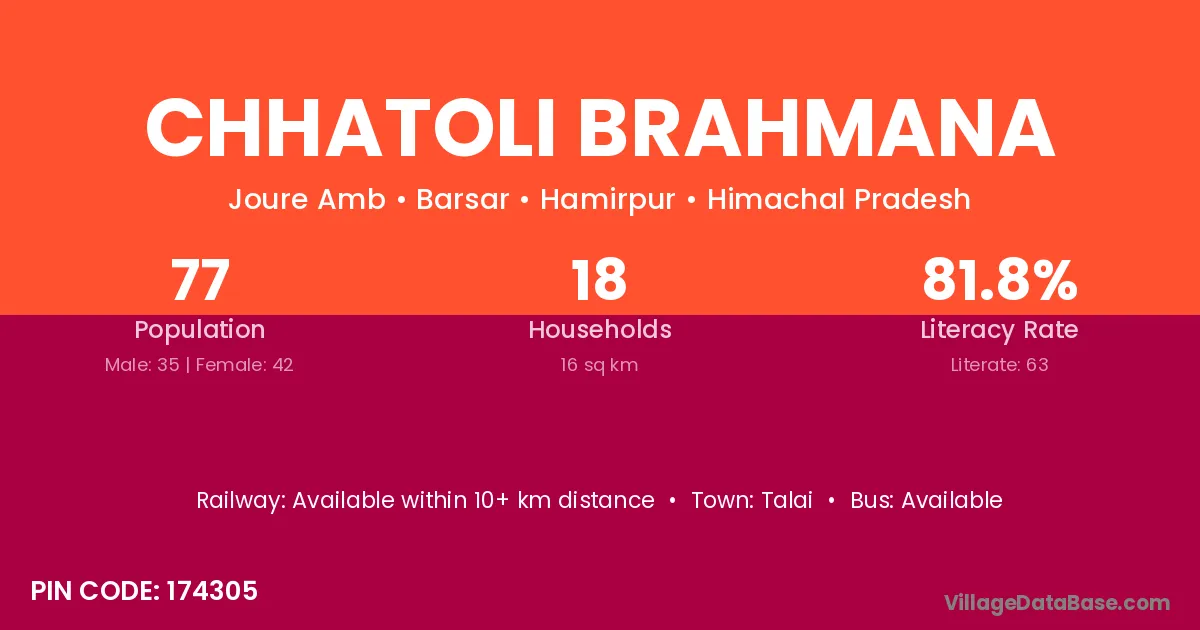 CHHATOLI BRAHMANA

Joure Amb • Barsar • Hamirpur • Himachal Pradesh

77
Population
Male: 35 | Female: 42

18
Households
16 sq km

81.8%
Literacy Rate
Literate: 63

Railway: Available within 10+ km distance • Town: Talai • Bus: Available

PIN CODE: 174305

VillageDataBase.com